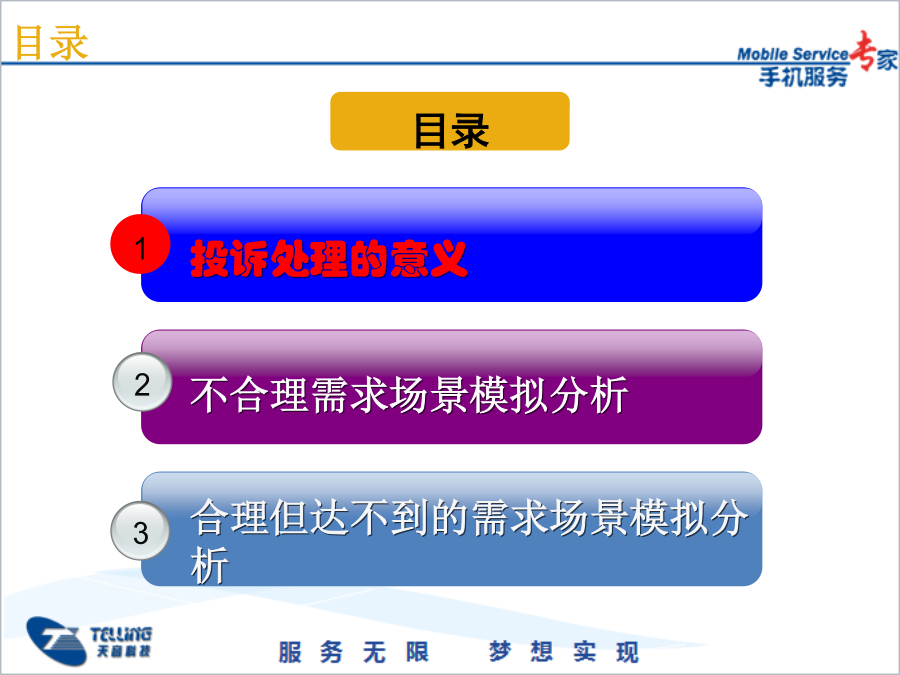 目录

Mobile Service 专家
手机服务

目录

1 投诉处理的意义

2 不合理需求场景模拟分析

3 合理但达不到的需求场景模拟分析

TELLING
天音科技

服务无限 梦想实现